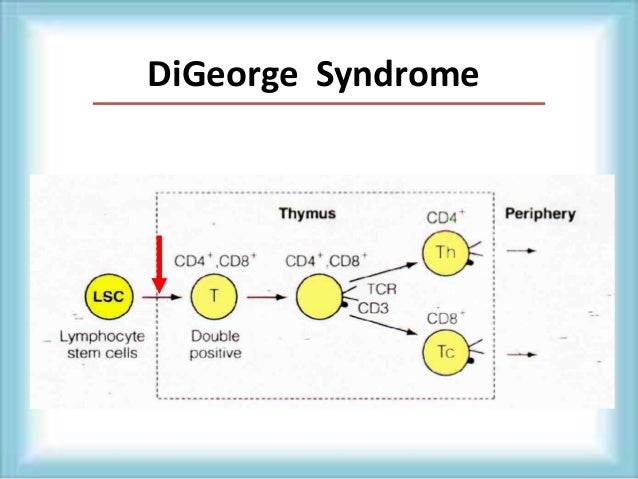 DiGeorge Syndrome

Thymus

Periphery

LSC

Lymphocyte stem cells

$CD4^+, CD8^+$

T

Double positive

$CD4^+, CD8^+$

TCR

CD3

$CD4^+$

Th

$CD8^+$

Tc